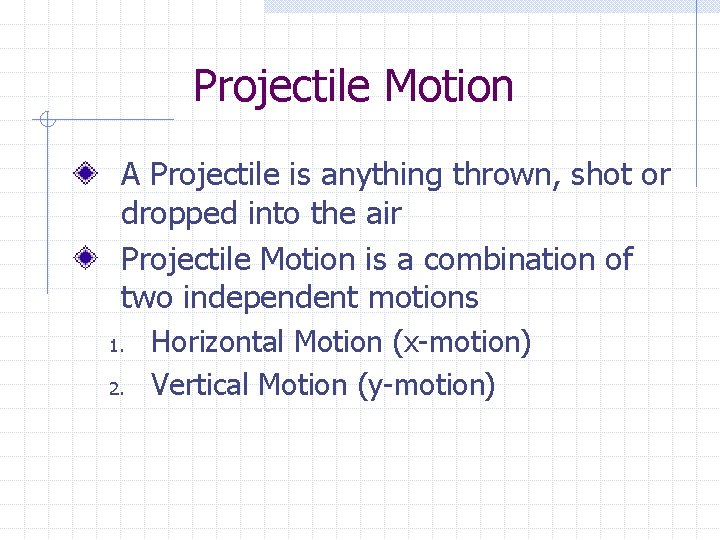 Projectile Motion

A Projectile is anything thrown, shot or dropped into the air

Projectile Motion is a combination of two independent motions

1. Horizontal Motion (x-motion)
2. Vertical Motion (y-motion)